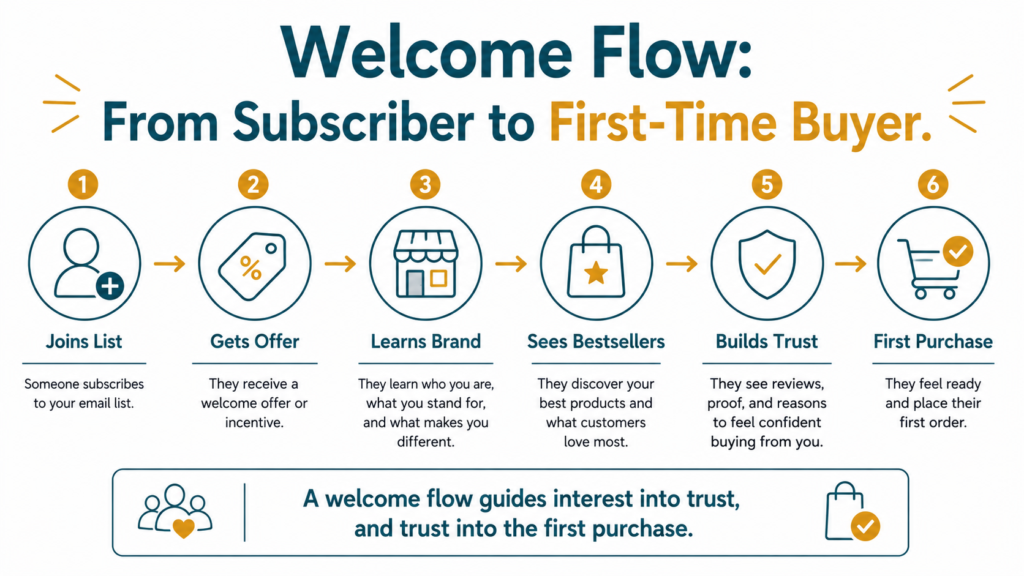 Welcome Flow:
From Subscriber to First-Time Buyer.

1
Joins List
Someone subscribes to your email list.

2
%
Gets Offer
They receive a welcome offer or incentive.

3
Learns Brand
They learn who you are, what you stand for, and what makes you different.

4
Sees Bestsellers
They discover your best products and what customers love most.

5
Builds Trust
They see reviews, proof, and reasons to feel confident buying from you.

6
First Purchase
They feel ready and place their first order.

A welcome flow guides interest into trust, and trust into the first purchase.